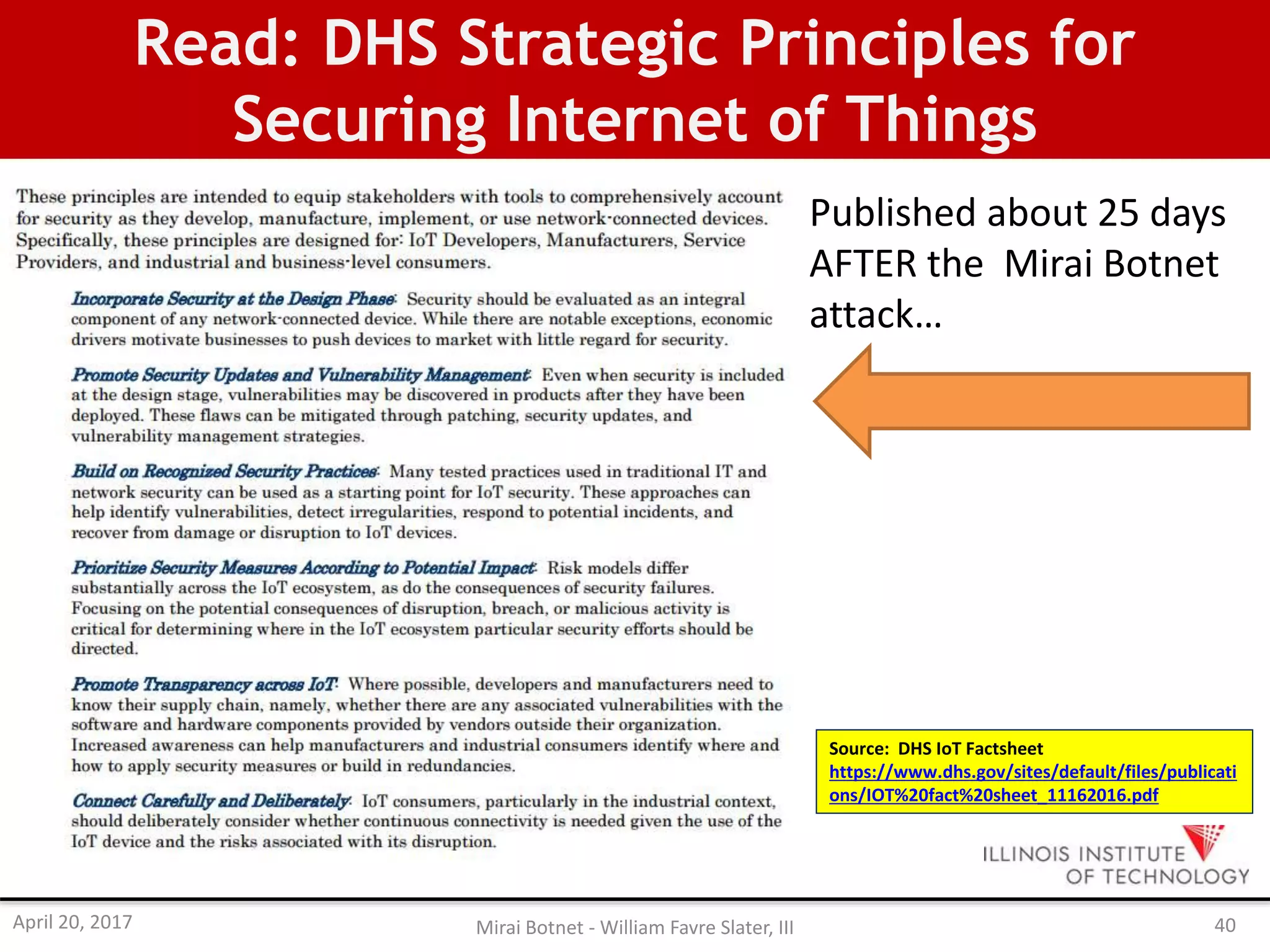 Read: DHS Strategic Principles for Securing Internet of Things

These principles are intended to equip stakeholders with tools to comprehensively account for security as they develop, manufacture, implement, or use network-connected devices. Specifically, these principles are designed for: IoT Developers, Manufacturers, Service Providers, and industrial and business-level consumers.

Incorporate Security at the Design Phase: Security should be evaluated as an integral component of any network-connected device. While there are notable exceptions, economic drivers motivate businesses to push devices to market with little regard for security.

Promote Security Updates and Vulnerability Management: Even when security is included at the design stage, vulnerabilities may be discovered in products after they have been deployed. These flaws can be mitigated through patching, security updates, and vulnerability management strategies.

Build on Recognized Security Practices: Many tested practices used in traditional IT and network security can be used as a starting point for IoT security. These approaches can help identify vulnerabilities, detect irregularities, respond to potential incidents, and recover from damage or disruption to IoT devices.

Prioritize Security Measures According to Potential Impact: Risk models differ substantially across the IoT ecosystem, as do the consequences of security failures. Focusing on the potential consequences of disruption, breach, or malicious activity is critical for determining where in the IoT ecosystem particular security efforts should be directed.

Promote Transparency across IoT: Where possible, developers and manufacturers need to know their supply chain, namely, whether there are any associated vulnerabilities with the software and hardware components provided by vendors outside their organization. Increased awareness can help manufacturers and industrial consumers identify where and how to apply security measures or build in redundancies.

Connect Carefully and Deliberately: IoT consumers, particularly in the industrial context, should deliberately consider whether continuous connectivity is needed given the use of the IoT device and the risks associated with its disruption.

Published about 25 days AFTER the Mirai Botnet attack…

Source: DHS IoT Factsheet
https://www.dhs.gov/sites/default/files/publications/IOT%20fact%20sheet_11162016.pdf

ILLINOIS INSTITUTE OF TECHNOLOGY

April 20, 2017

Mirai Botnet - William Favre Slater, III

40